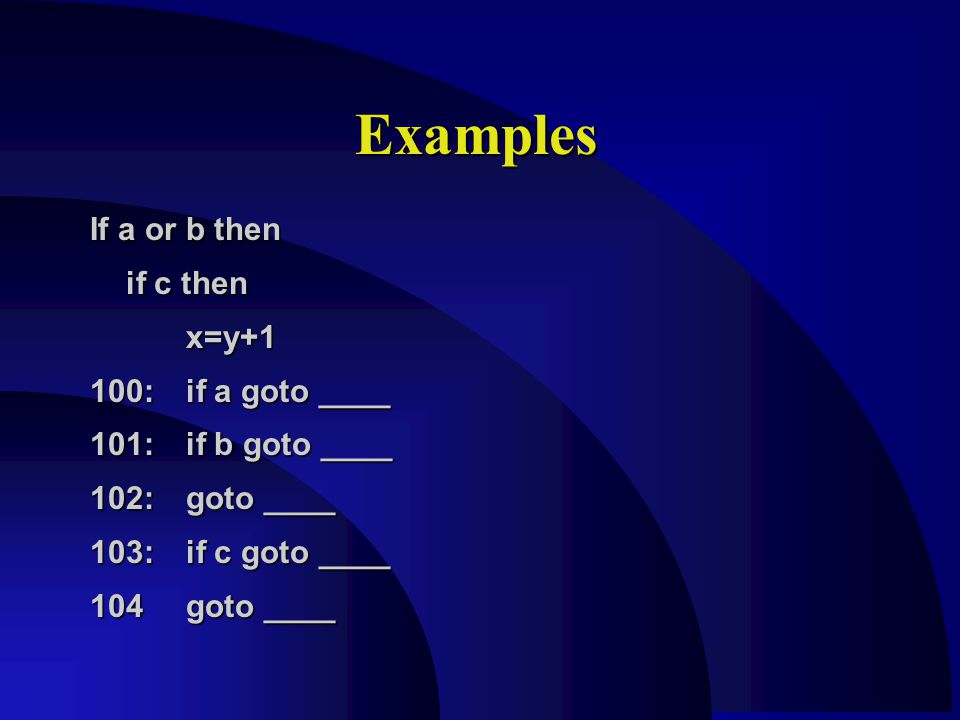 Examples

If a or b then
if c then
x=y+1
100: if a goto ____
101: if b goto ____
102: goto ____
103: if c goto ____
104 goto ____